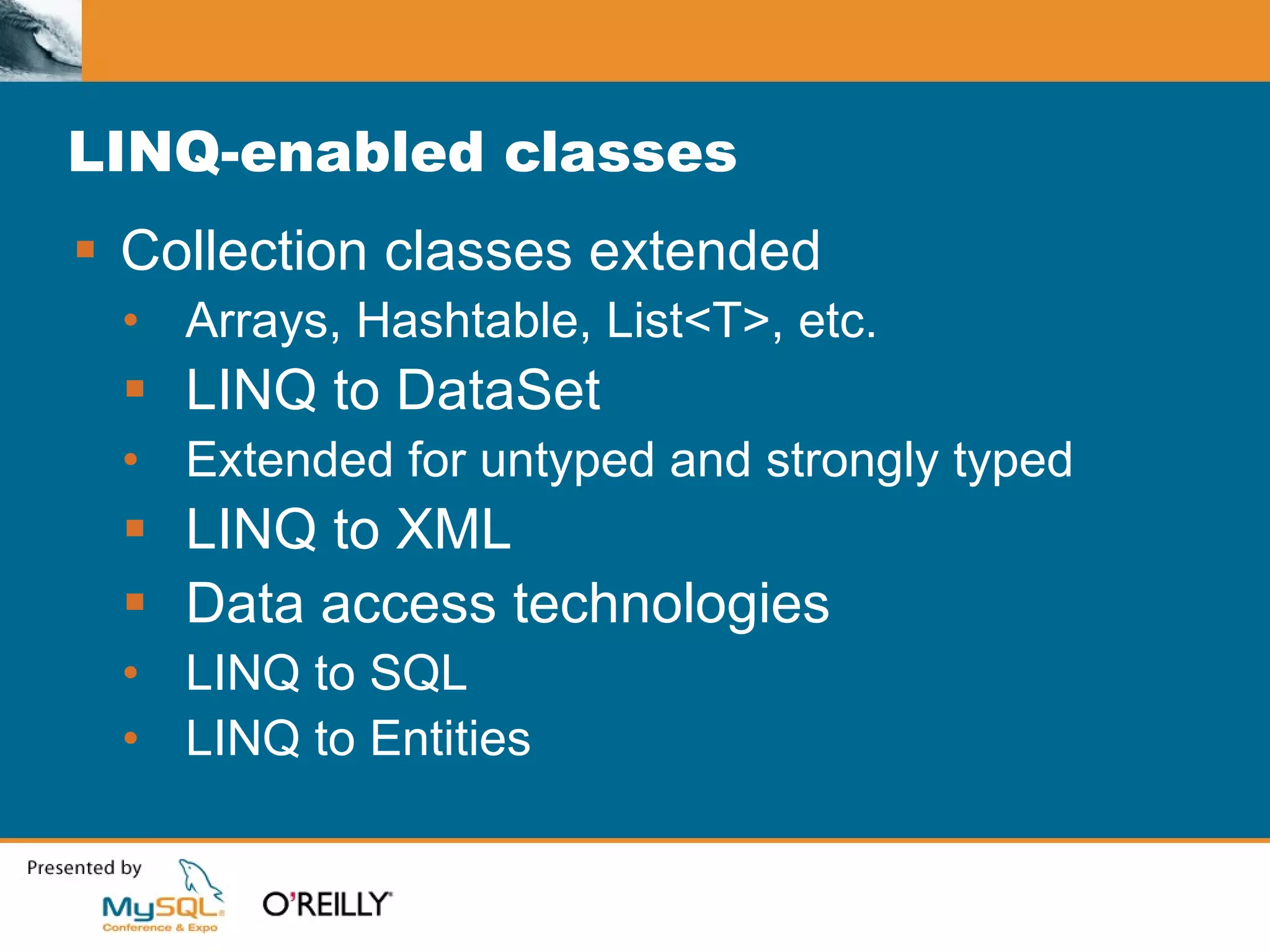 LINQ-enabled classes

▪ Collection classes extended
• Arrays, Hashtable, List<T>, etc.
▪ LINQ to DataSet
• Extended for untyped and strongly typed
▪ LINQ to XML
▪ Data access technologies
• LINQ to SQL
• LINQ to Entities

Presented by
MySQL Conference & Expo
O'REILLY